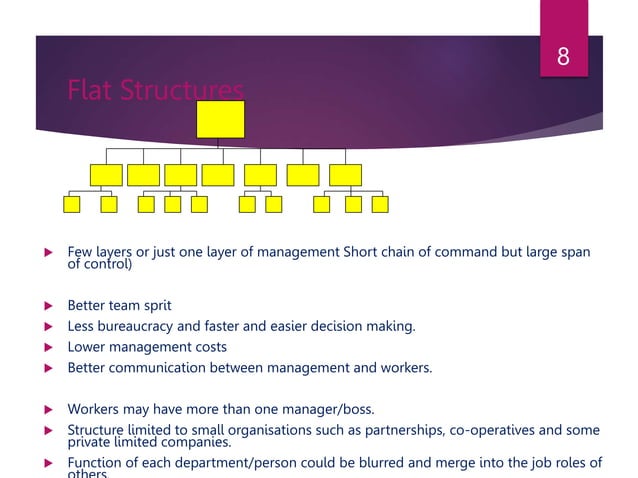 8

Flat Structures

Few layers or just one layer of management Short chain of command but large span of control)

Better team sprit

Less bureaucracy and faster and easier decision making.

Lower management costs

Better communication between management and workers.

Workers may have more than one manager/boss.

Structure limited to small organisations such as partnerships, co-operatives and some private limited companies.

Function of each department/person could be blurred and merge into the job roles of others.